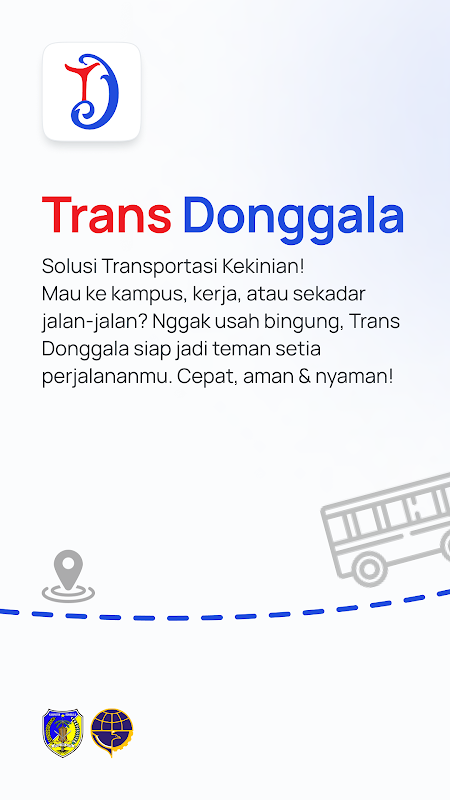 Trans Donggala

Solusi Transportasi Kekinian! Mau ke kampus, kerja, atau sekadar jalan-jalan? Nggak usah bingung, Trans Donggala siap jadi teman setia perjalananmu. Cepat, aman & nyaman!